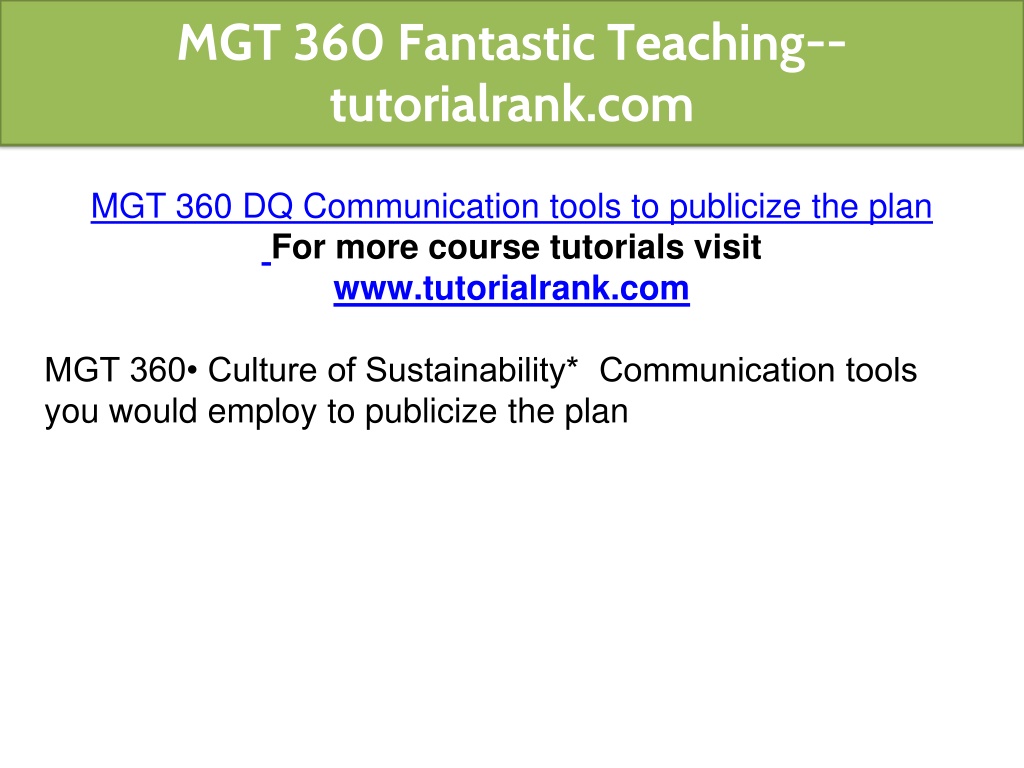 MGT 360 Fantastic Teaching--tutorialrank.com

MGT 360 DQ Communication tools to publicize the plan
For more course tutorials visit
www.tutorialrank.com

MGT 360• Culture of Sustainability* Communication tools you would employ to publicize the plan